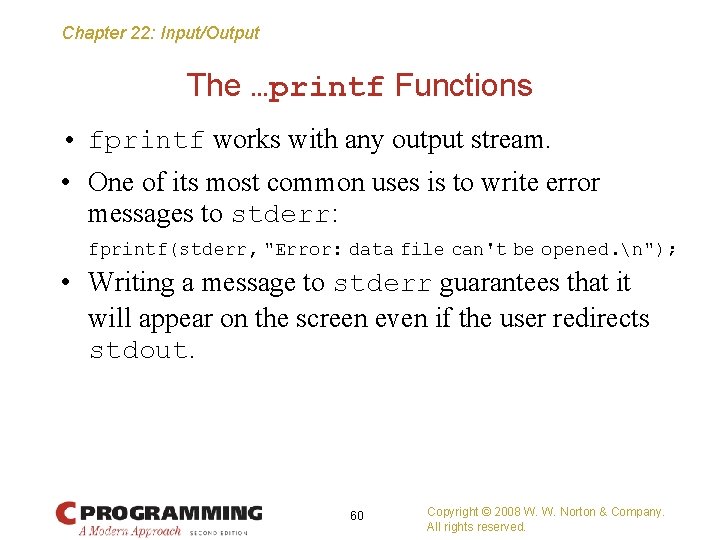 Chapter 22: Input/Output

The …printf Functions

• fprintf works with any output stream.

• One of its most common uses is to write error messages to stderr:

fprintf(stderr, "Error: data file can't be opened.\n");

• Writing a message to stderr guarantees that it will appear on the screen even if the user redirects stdout.

C PROGRAMMING
A Modern Approach SECOND EDITION

60

Copyright © 2008 W. W. Norton & Company.
All rights reserved.